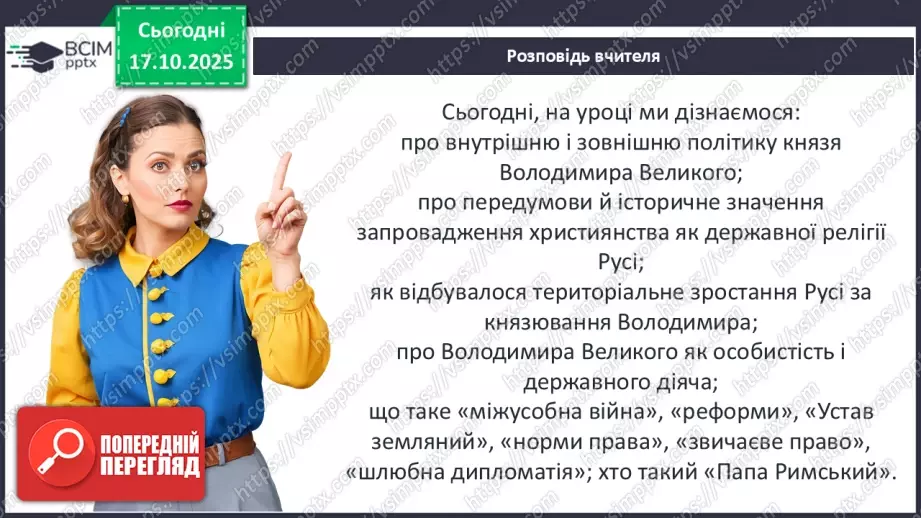 ВСІМ pptx

Сьогодні 17.10.2025

Розповідь вчителя

Сьогодні, на уроці ми дізнаємося:
про внутрішню і зовнішню політику князя Володимира Великого;
про передумови й історичне значення запровадження християнства як державної релігії Русі;
як відбувалося територіальне зростання Русі за князювання Володимира;
про Володимира Великого як особистість і державного діяча;
що таке «міжусобна війна», «реформи», «Устав земляний», «норми права», «звичаєве право», «шлюбна дипломатія»; хто такий «Папа Римський».

ПОПЕРЕДНІЙ ПЕРЕГЛЯД

https://vsimpptx.com